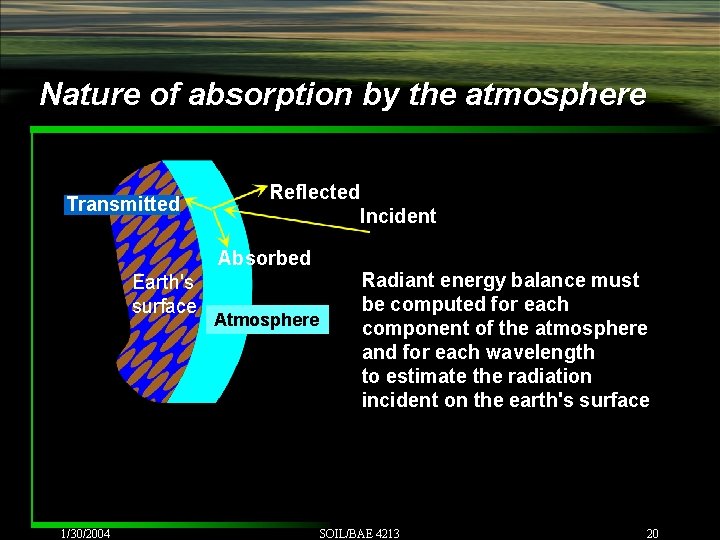 Nature of absorption by the atmosphere

Transmitted

Reflected

Incident

Absorbed

Earth's surface

Atmosphere

Radiant energy balance must be computed for each component of the atmosphere and for each wavelength to estimate the radiation incident on the earth's surface

1/30/2004

SOIL/BAE 4213

20